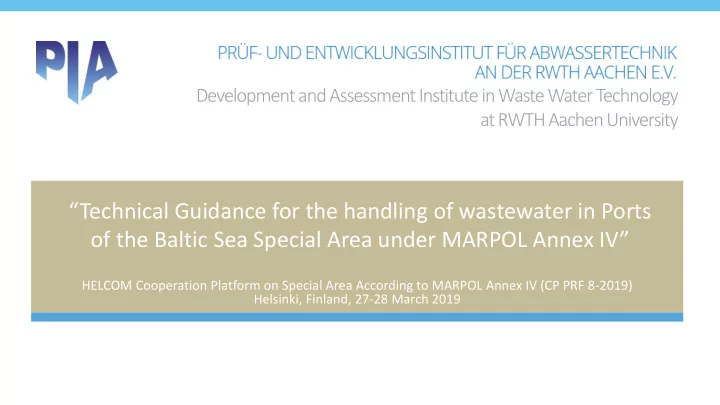 PIA

PRÜF- UND ENTWICKLUNGSINSTITUT FÜR ABWASSERTECHNIK AN DER RWTH AACHEN E.V.
Development and Assessment Institute in Waste Water Technology at RWTH Aachen University

“Technical Guidance for the handling of wastewater in Ports of the Baltic Sea Special Area under MARPOL Annex IV”

HELCOM Cooperation Platform on Special Area According to MARPOL Annex IV (CP PRF 8-2019)
Helsinki, Finland, 27-28 March 2019